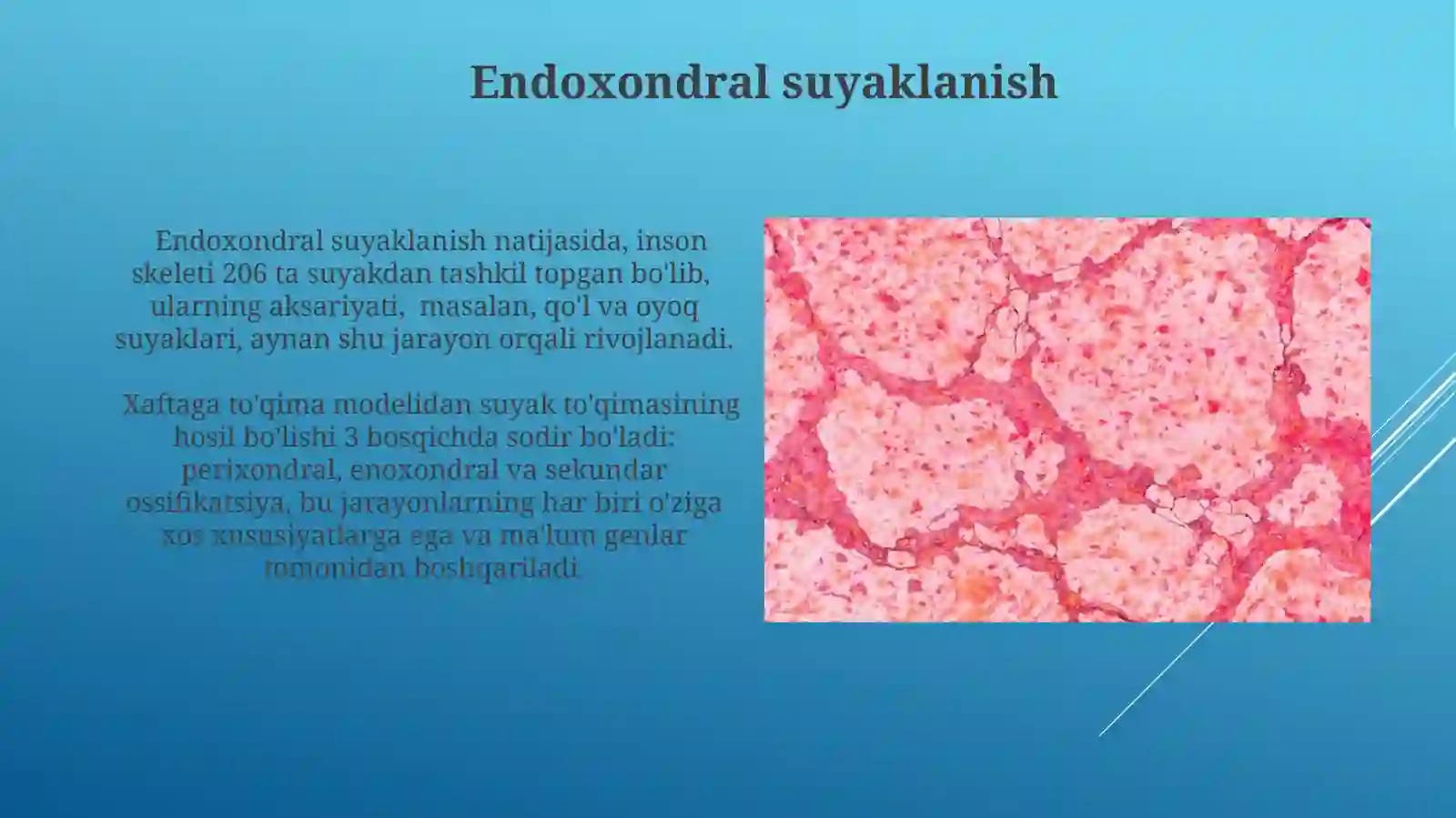 Endoxondral suyaklanish

Endoxondral suyaklanish natijasida, inson skeleti 206 ta suyakdan tashkil topgan bo'lib, ularning aksariyati, masalan, qo'l va oyoq suyaklari, aynan shu jarayon orqali rivojlanadi.

Xaftaga to'qima modelidan suyak to'qimasining hosil bo'lishi 3 bosqichda sodir bo'ladi: perixondral, enoxondral va sekundar ossifikatsiya, bu jarayonlarning har biri o'ziga xos xususiyatlarga ega va ma'lum genlar tomonidan boshqariladi.